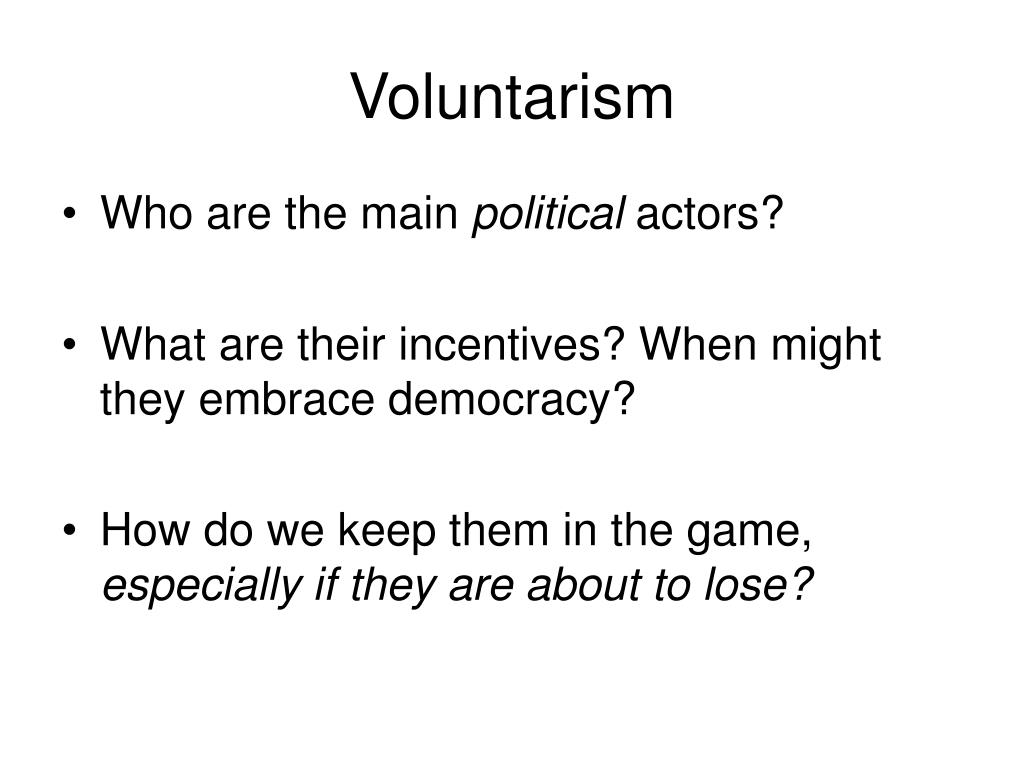 Voluntarism

• Who are the main political actors?

• What are their incentives? When might they embrace democracy?

• How do we keep them in the game, especially if they are about to lose?